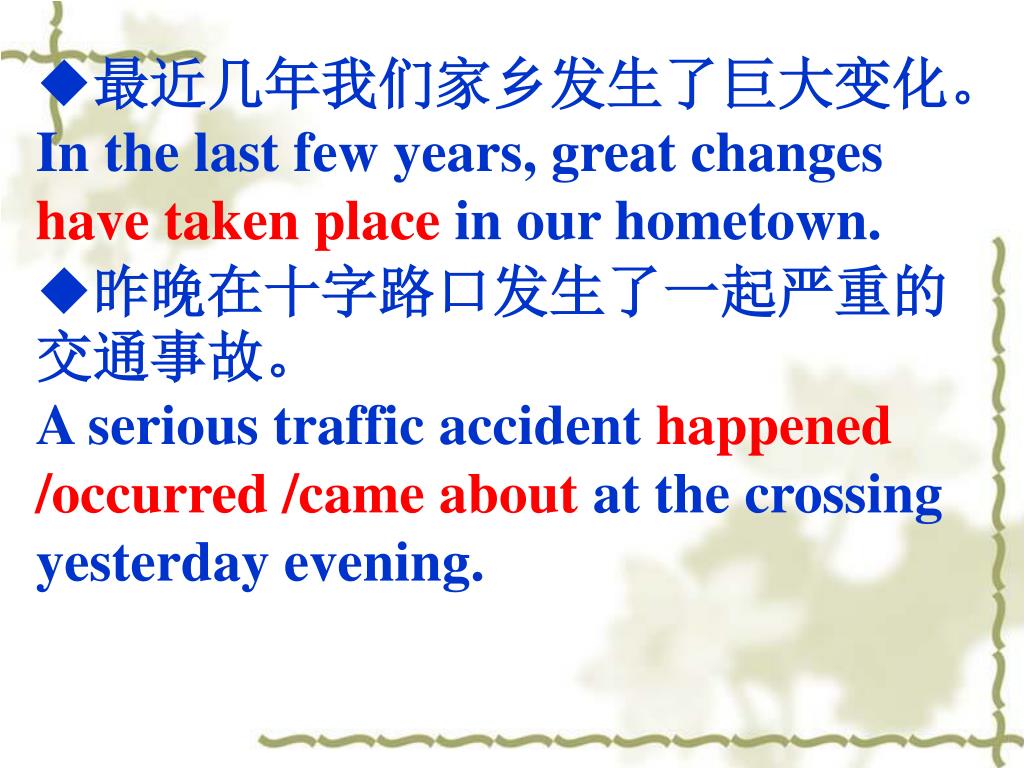 ◆最近几年我们家乡发生了巨大变化。
In the last few years, great changes have taken place in our hometown.
◆昨晚在十字路口发生了一起严重的交通事故。
A serious traffic accident happened /occurred /came about at the crossing yesterday evening.